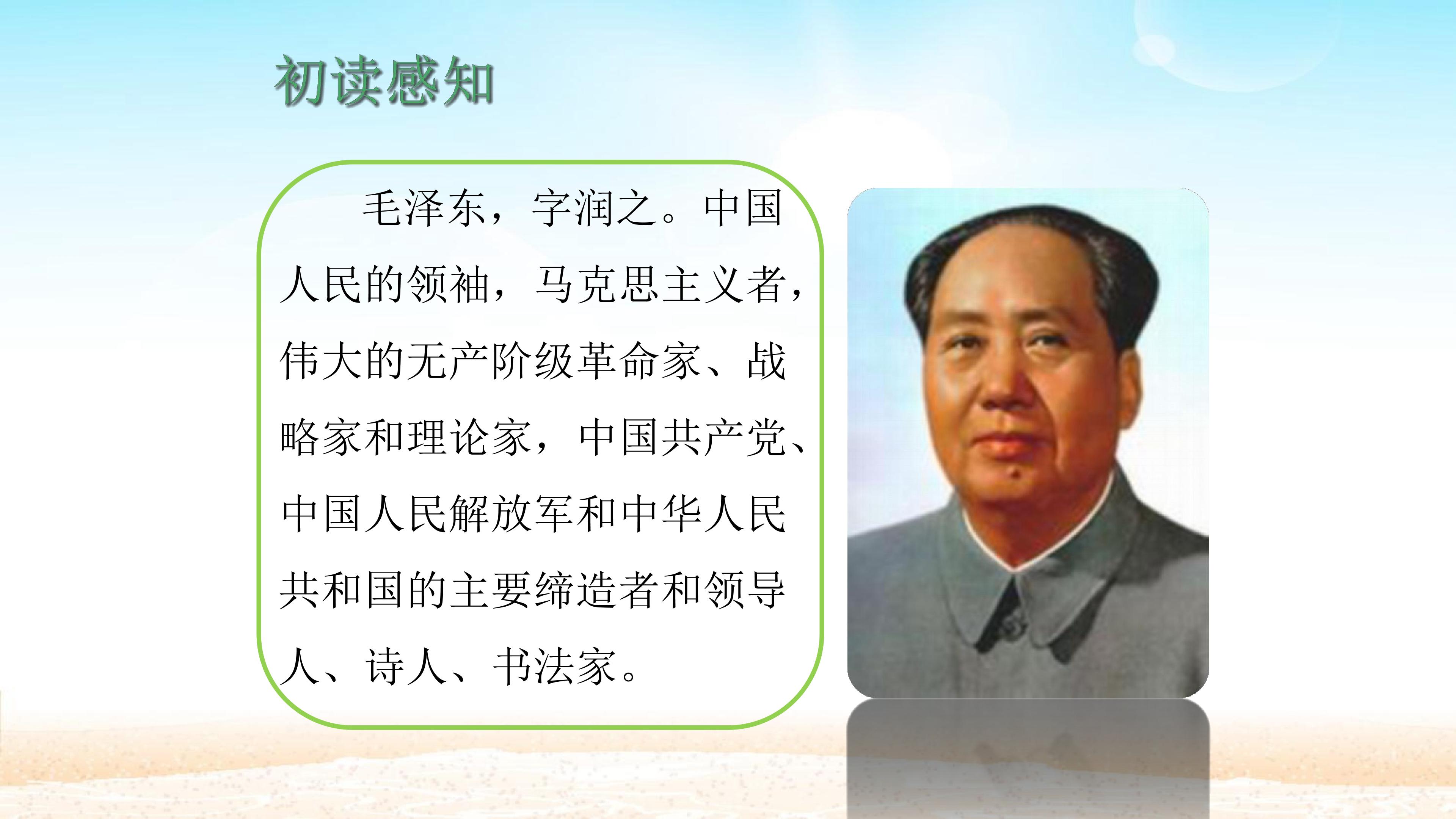 初读感知

毛泽东，字润之。中国人民的领袖，马克思主义者，伟大的无产阶级革命家、战略家和理论家，中国共产党、中国人民解放军和中华人民共和国的主要缔造者和领导人、诗人、书法家。